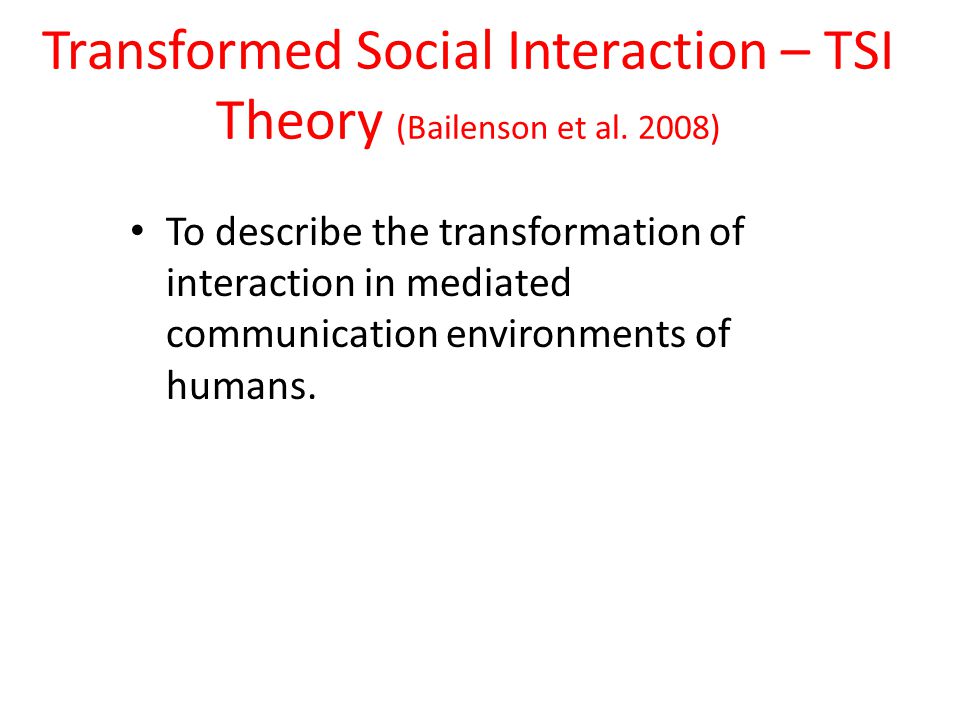 Transformed Social Interaction – TSI Theory (Bailenson et al. 2008)

• To describe the transformation of interaction in mediated communication environments of humans.